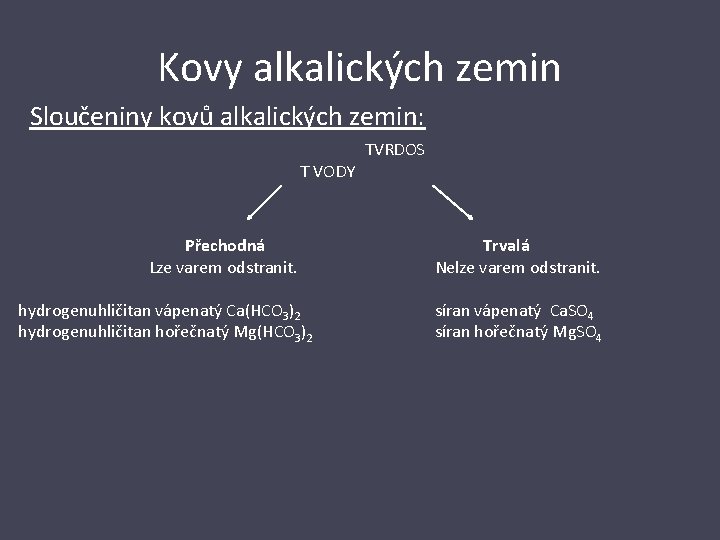 Kovy alkalických zemin

Sloučeniny kovů alkalických zemin:

TVRDOS
T VODY

Přechodná
Lze varem odstranit.

hydrogenuhličitan vápenatý $Ca(HCO_3)_2$
hydrogenuhličitan hořečnatý $Mg(HCO_3)_2$

Trvalá
Nelze varem odstranit.

síran vápenatý $CaSO_4$
síran hořečnatý $MgSO_4$